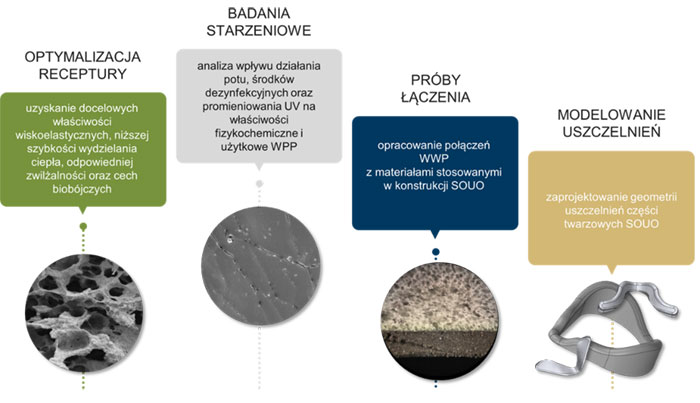 OPTYMALIZACJA RECEPTURY

uzyskanie docelowych właściwości wiskoelastycznych, niższej szybkości wydzielania ciepła, odpowiedniej zwilżalności oraz cech biobójczych

BADANIA STARZENIOWE

analiza wpływu działania potu, środków dezynfekcyjnych oraz promieniowania UV na właściwości fizykochemiczne i użytkowe WPP

PRÓBY ŁĄCZENIA

opracowanie połączeń WWP z materiałami stosowanymi w konstrukcji SOUO

MODELOWANIE USZCZELNIEŃ

zaprojektowanie geometrii uszczelnień części twarzowych SOUO